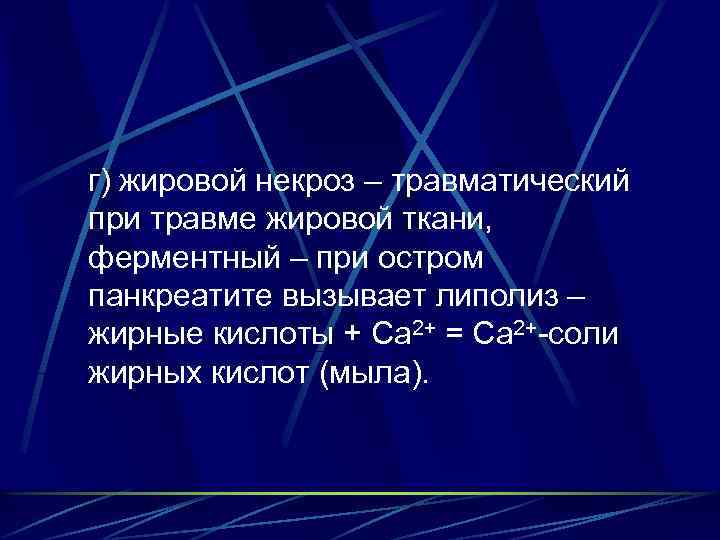 г) жировой некроз – травматический при травме жировой ткани, ферментный – при остром панкреатите вызывает липолиз – жирные кислоты + $Ca^{2+}$ = $Ca^{2+}$-соли жирных кислот (мыла).